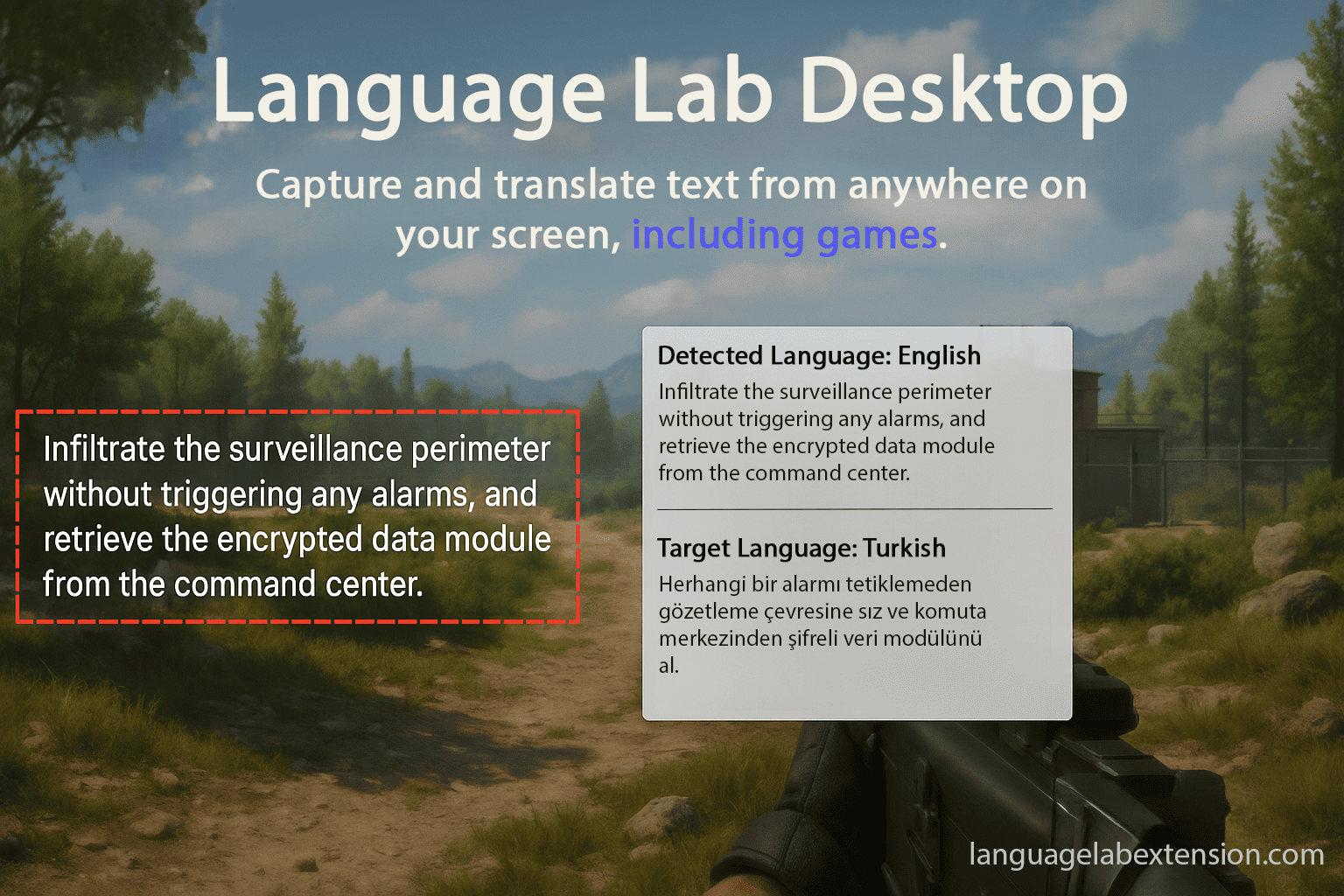 Language Lab Desktop

Capture and translate text from anywhere on your screen, including games.

Infiltrate the surveillance perimeter without triggering any alarms, and retrieve the encrypted data module from the command center.

Detected Language: English

Infiltrate the surveillance perimeter without triggering any alarms, and retrieve the encrypted data module from the command center.

Target Language: Turkish

Herhangi bir alarmı tetiklemeden gözetleme çevresine sız ve komuta merkezinden şifreli veri modülünü al.

languagelabextension.com